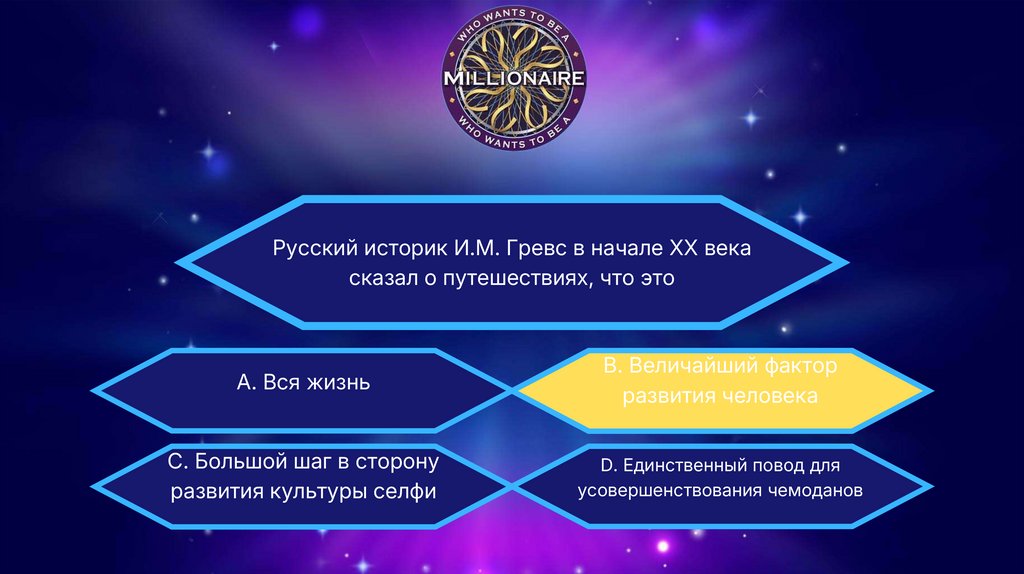 WHO WANTS TO BE A
MILLIONAIRE
WHO WANTS TO BE A

Русский историк И.М. Гревс в начале XX века сказал о путешествиях, что это

A. Вся жизнь

B. Величайший фактор развития человека

C. Большой шаг в сторону развития культуры селфи

D. Единственный повод для усовершенствования чемоданов